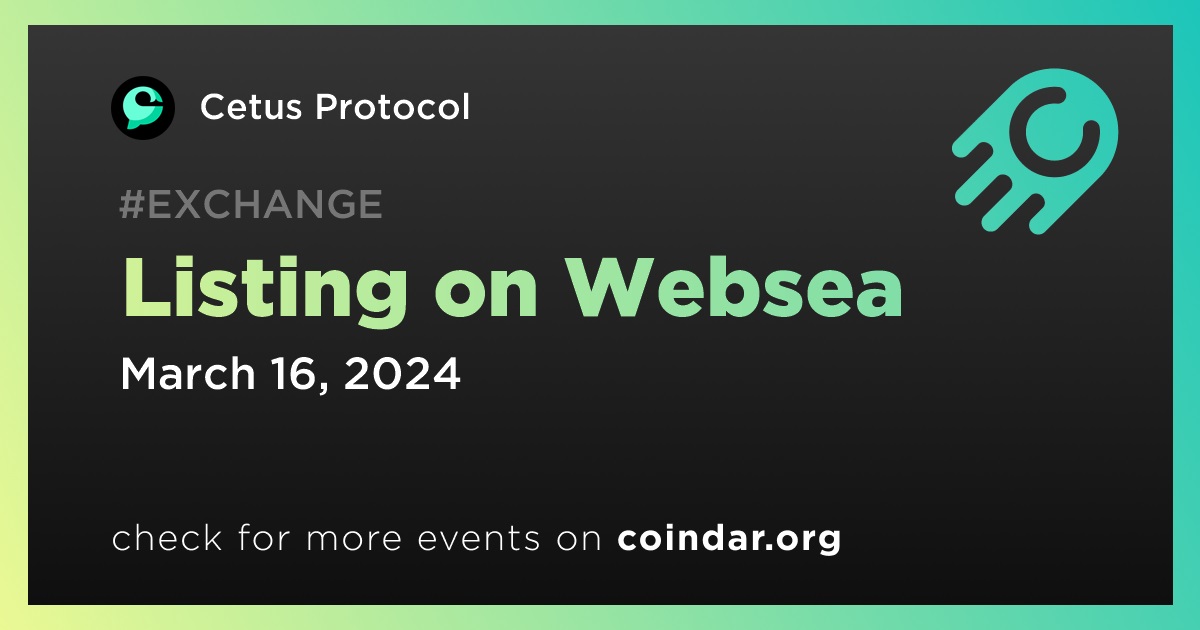 Cetus Protocol

#EXCHANGE

Listing on Websea

March 16, 2024

check for more events on coindar.org